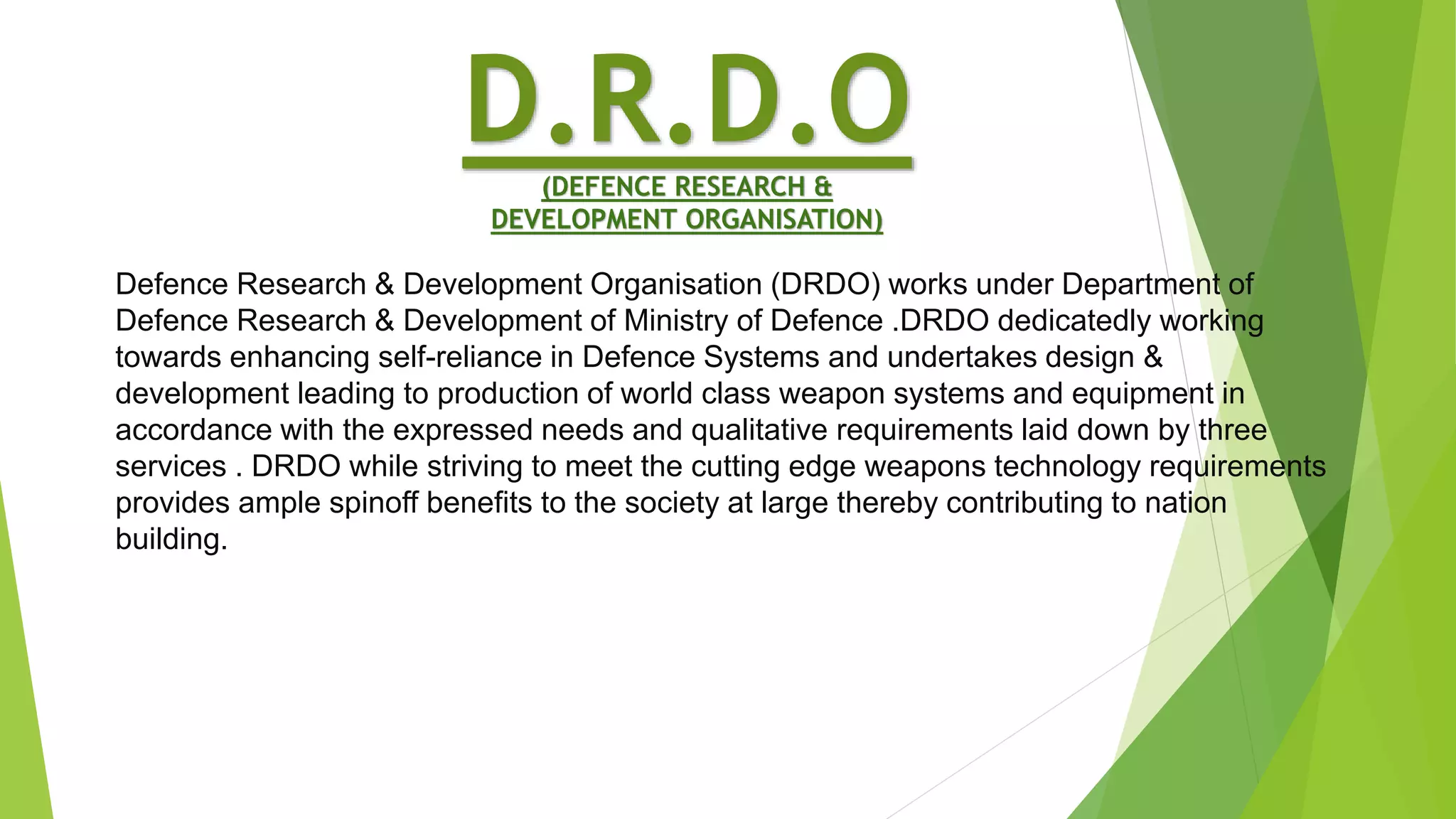 D.R.D.O

(DEFENCE RESEARCH & DEVELOPMENT ORGANISATION)

Defence Research & Development Organisation (DRDO) works under Department of Defence Research & Development of Ministry of Defence .DRDO dedicatedly working towards enhancing self-reliance in Defence Systems and undertakes design & development leading to production of world class weapon systems and equipment in accordance with the expressed needs and qualitative requirements laid down by three services . DRDO while striving to meet the cutting edge weapons technology requirements provides ample spinoff benefits to the society at large thereby contributing to nation building.